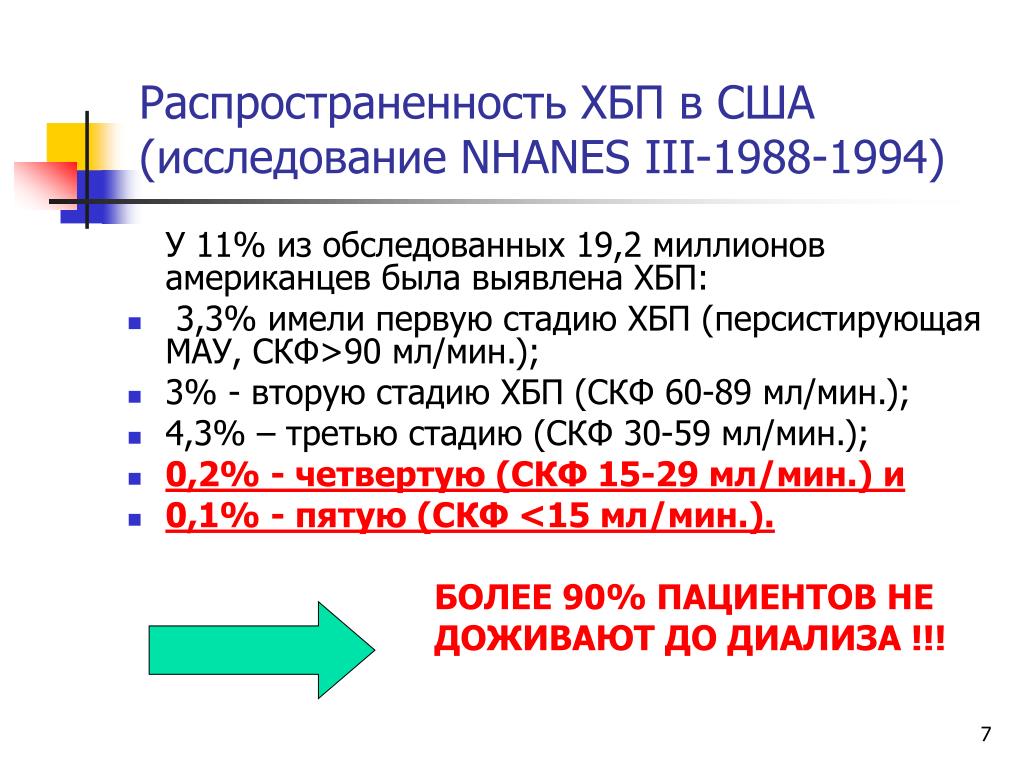 Распространенность ХБП в США (исследование NHANES III-1988-1994)

У 11% из обследованных 19,2 миллионов американцев была выявлена ХБП:

- 3,3% имели первую стадию ХБП (персистирующая МАУ, СКФ>90 мл/мин.);
- 3% - вторую стадию ХБП (СКФ 60-89 мл/мин.);
- 4,3% – третью стадию (СКФ 30-59 мл/мин.);
- 0,2% - четвертую (СКФ 15-29 мл/мин.) и
- 0,1% - пятую (СКФ <15 мл/мин.).

БОЛЕЕ 90% ПАЦИЕНТОВ НЕ ДОЖИВАЮТ ДО ДИАЛИЗА !!!

7